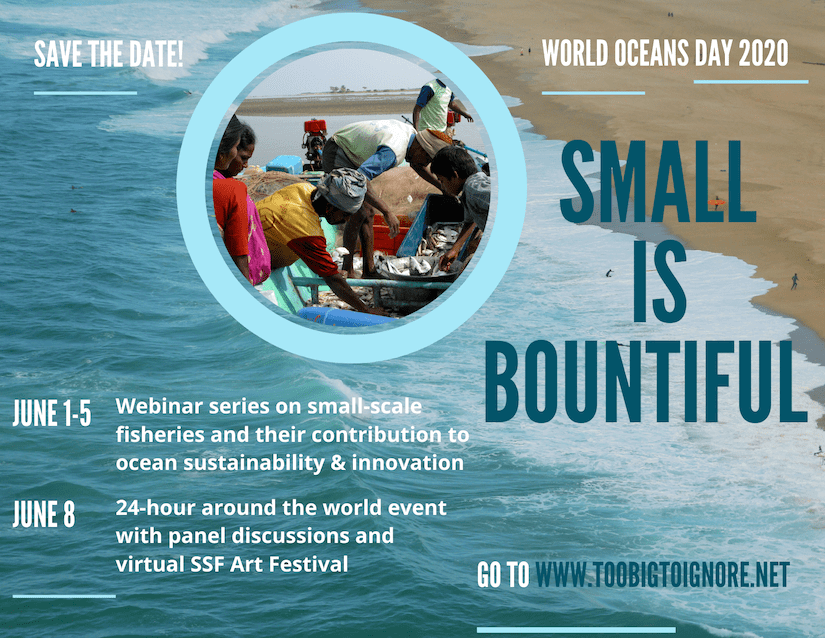 SAVE THE DATE!

WORLD OCEANS DAY 2020

SMALL IS BOUNTIFUL

JUNE 1-5 Webinar series on small-scale fisheries and their contribution to ocean sustainability & innovation

JUNE 8 24-hour around the world event with panel discussions and virtual SSF Art Festival

GO TO WWW.TOOBIGTOIGNORE.NET